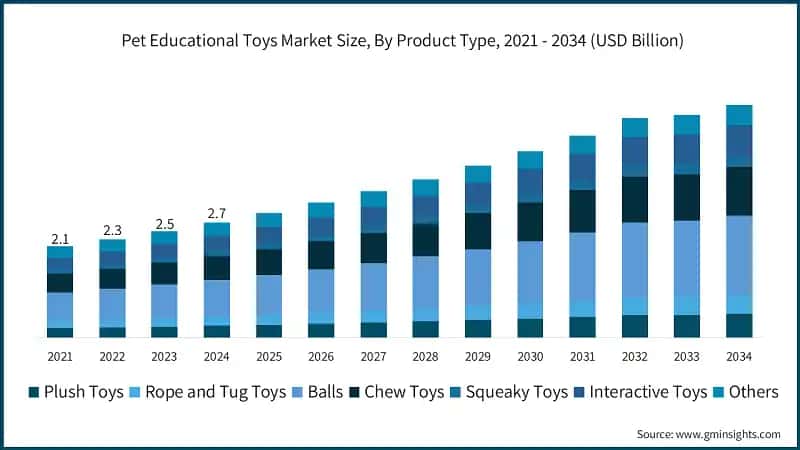 Pet Educational Toys Market Size, By Product Type, 2021 - 2034 (USD Billion)

2.1
2.3
2.5
2.7

2021 2022 2023 2024 2025 2026 2027 2028 2029 2030 2031 2032 2033 2034

Plush Toys Rope and Tug Toys Balls Chew Toys Squeaky Toys Interactive Toys Others

Source: www.gminsights.com